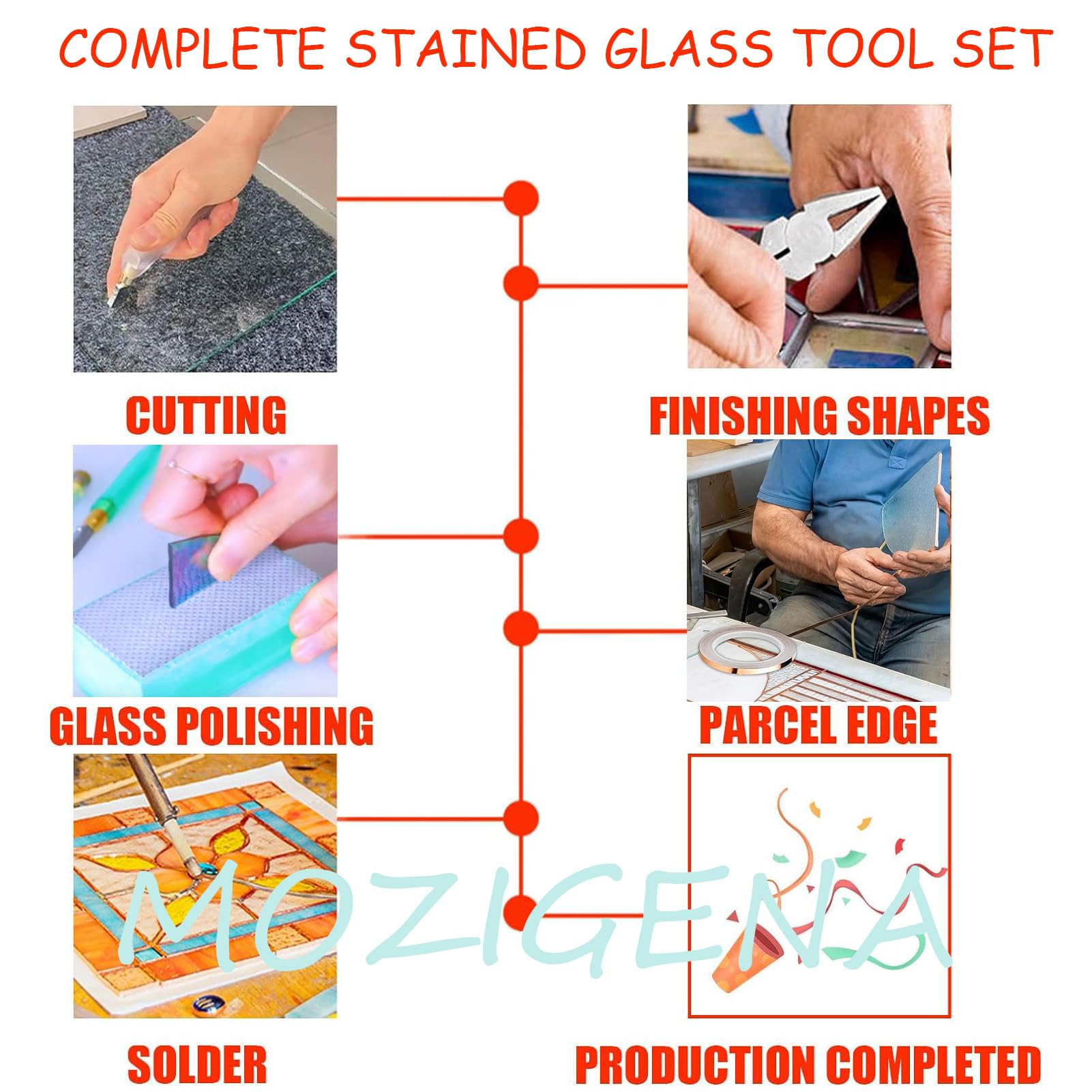 COMPLETE STAINED GLASS TOOL SET

CUTTING

FINISHING SHAPES

GLASS POLISHING

PARCEL EDGE

MOZIGENA

SOLDER

PRODUCTION COMPLETED